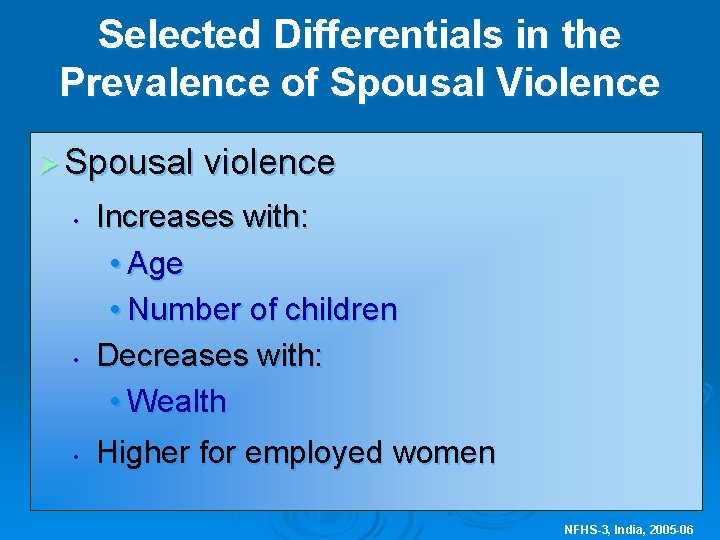 Selected Differentials in the Prevalence of Spousal Violence

➢ Spousal violence
• Increases with:
• Age
• Number of children
• Decreases with:
• Wealth
• Higher for employed women

NFHS-3, India, 2005-06